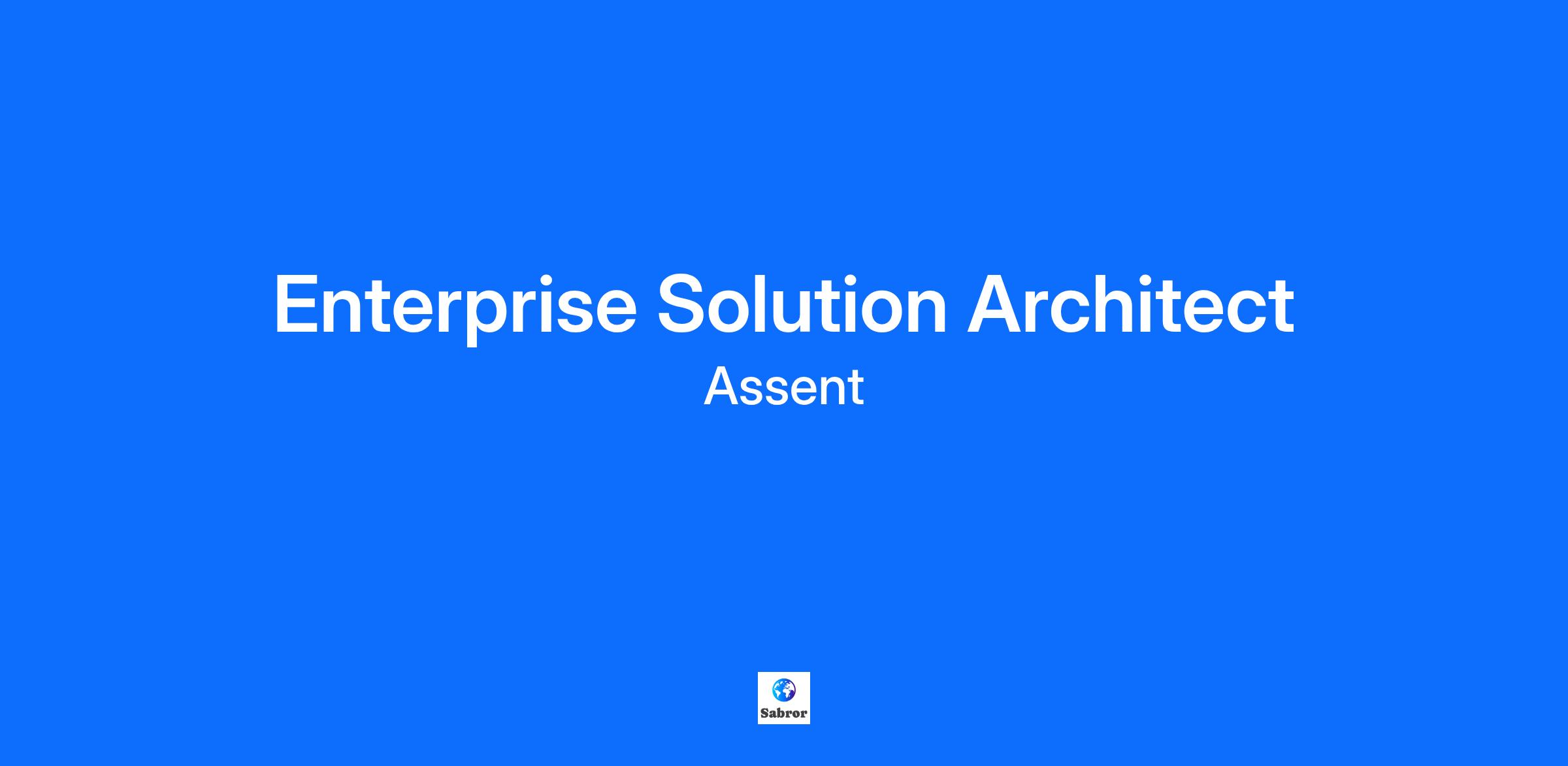 Enterprise Solution Architect

Assent

Sabror